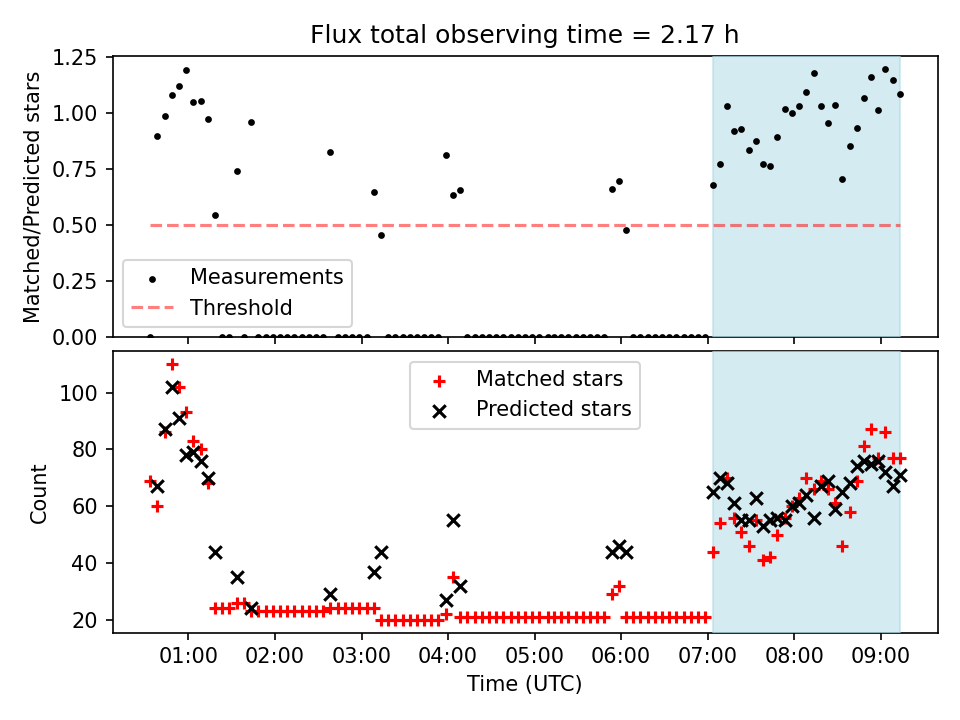 Flux total observing time = 2.17 h

Matched/Predicted stars

1.25
1.00
0.75
0.50
0.25
0.00

Measurements
Threshold

Count

100
80
60
40
20

Matched stars
Predicted stars

01:00 02:00 03:00 04:00 05:00 06:00 07:00 08:00 09:00

Time (UTC)